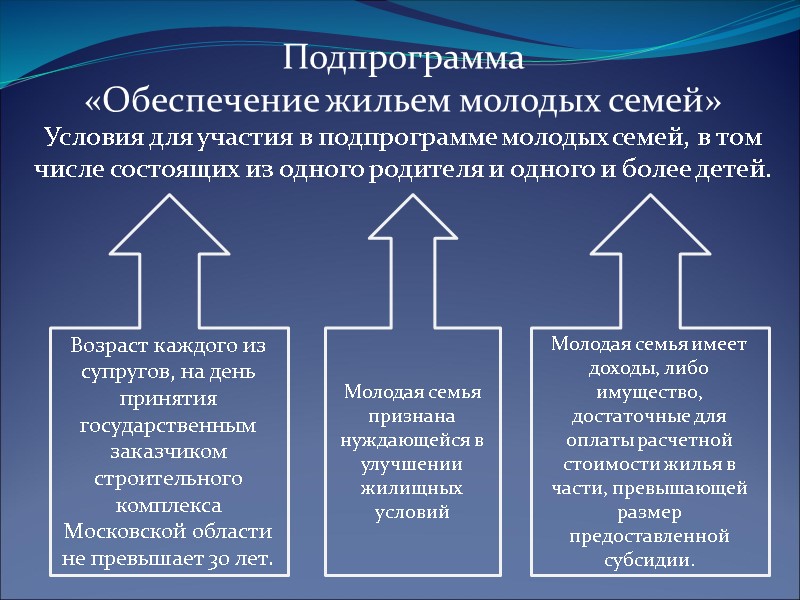 Подпрограмма
«Обеспечение жильем молодых семей»
Условия для участия в подпрограмме молодых семей, в том числе состоящих из одного родителя и одного и более детей.

Возраст каждого из супругов, на день принятия государственным заказчиком строительного комплекса Московской области не превышает 30 лет.

Молодая семья признана нуждающейся в улучшении жилищных условий

Молодая семья имеет доходы, либо имущество, достаточные для оплаты расчетной стоимости жилья в части, превышающей размер предоставленной субсидии.